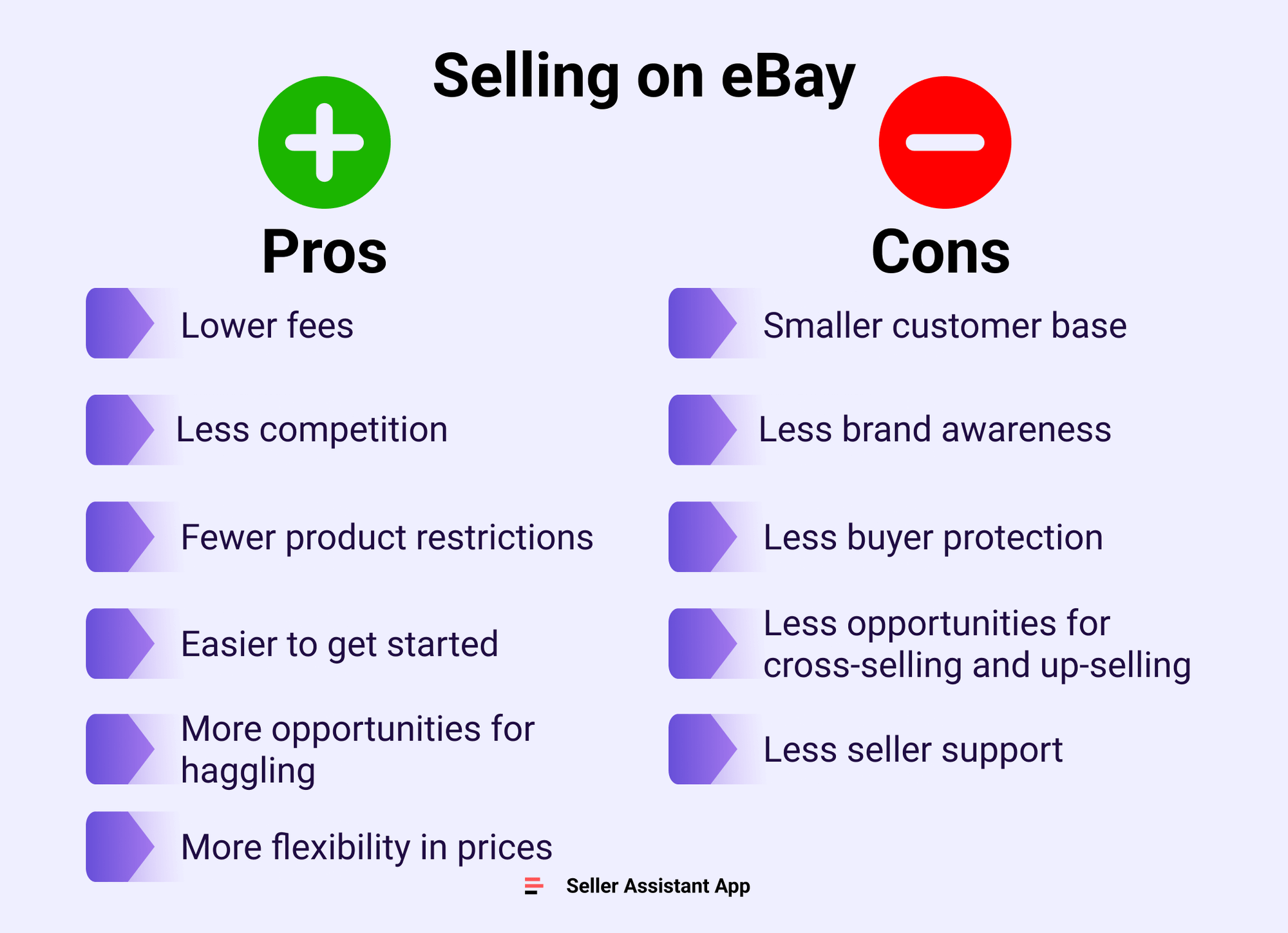 Selling on eBay

Pros

Lower fees

Less competition

Fewer product restrictions

Easier to get started

More opportunities for haggling

More flexibility in prices

Cons

Smaller customer base

Less brand awareness

Less buyer protection

Less opportunities for cross-selling and up-selling

Less seller support

Seller Assistant App